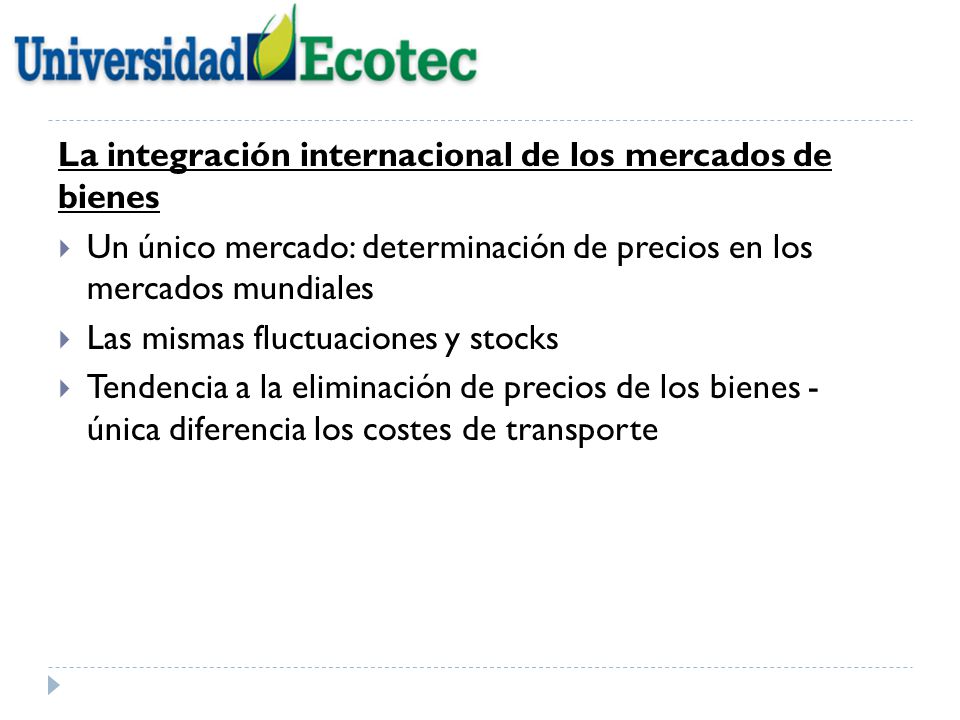 Universidad Ecotec

La integración internacional de los mercados de bienes

Un único mercado: determinación de precios en los mercados mundiales

Las mismas fluctuaciones y stocks

Tendencia a la eliminación de precios de los bienes - única diferencia los costes de transporte